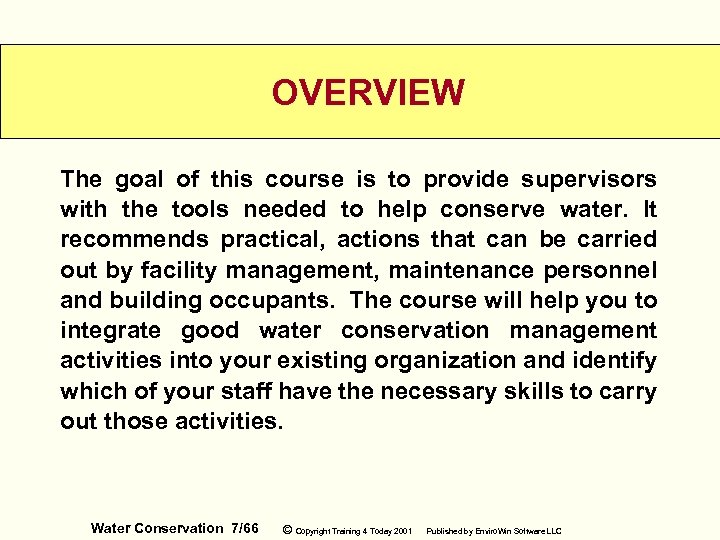 OVERVIEW

The goal of this course is to provide supervisors with the tools needed to help conserve water. It recommends practical, actions that can be carried out by facility management, maintenance personnel and building occupants. The course will help you to integrate good water conservation management activities into your existing organization and identify which of your staff have the necessary skills to carry out those activities.

Water Conservation 7/66 © Copyright Training 4 Today 2001 Published by EnviroWin Software LLC